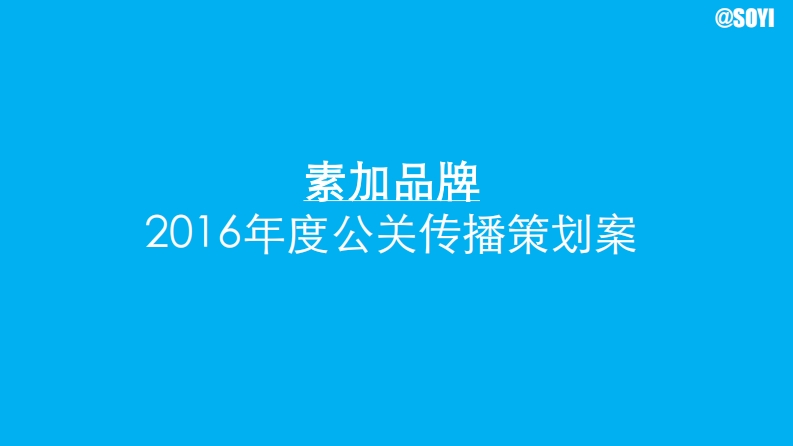 @SOYI

素加品牌
2016年度公关传播策划案